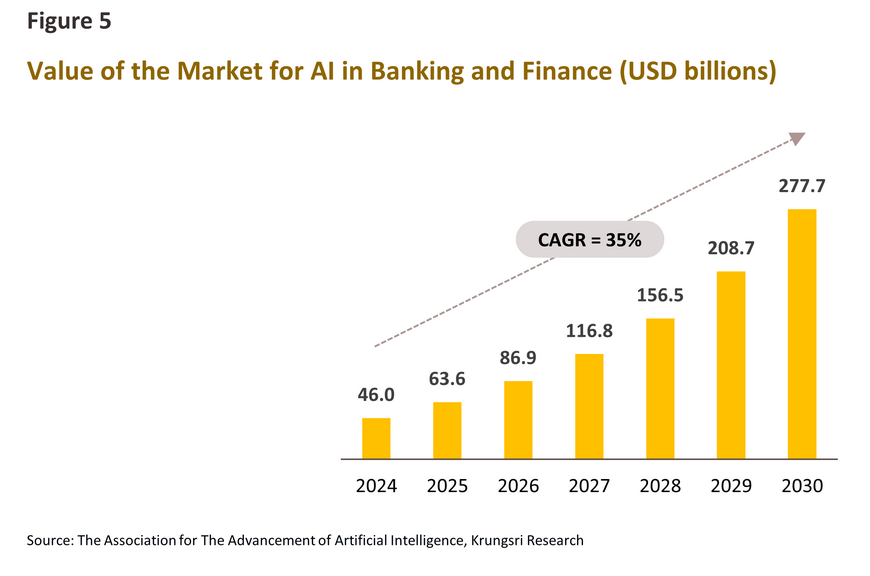 Figure 5

Value of the Market for AI in Banking and Finance (USD billions)

CAGR = 35%

46.0
63.6
86.9
116.8
156.5
208.7
277.7

2024 2025 2026 2027 2028 2029 2030

Source: The Association for The Advancement of Artificial Intelligence, Krungsri Research